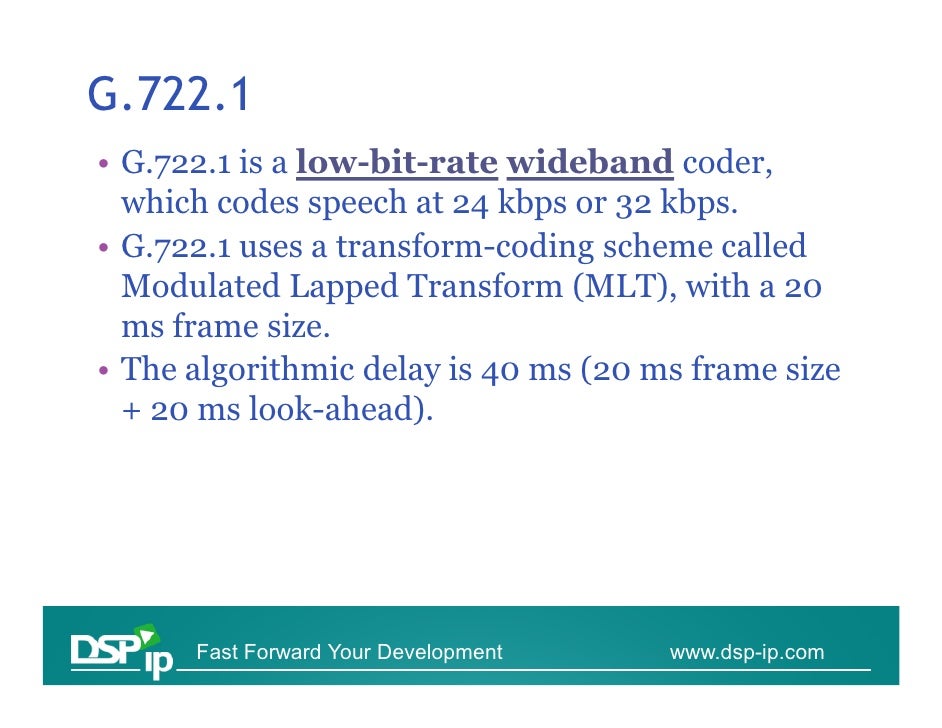 G.722.1

• G.722.1 is a low-bit-rate wideband coder, which codes speech at 24 kbps or 32 kbps.
• G.722.1 uses a transform-coding scheme called Modulated Lapped Transform (MLT), with a 20 ms frame size.
• The algorithmic delay is 40 ms (20 ms frame size + 20 ms look-ahead).

DSP ip Fast Forward Your Development www.dsp-ip.com